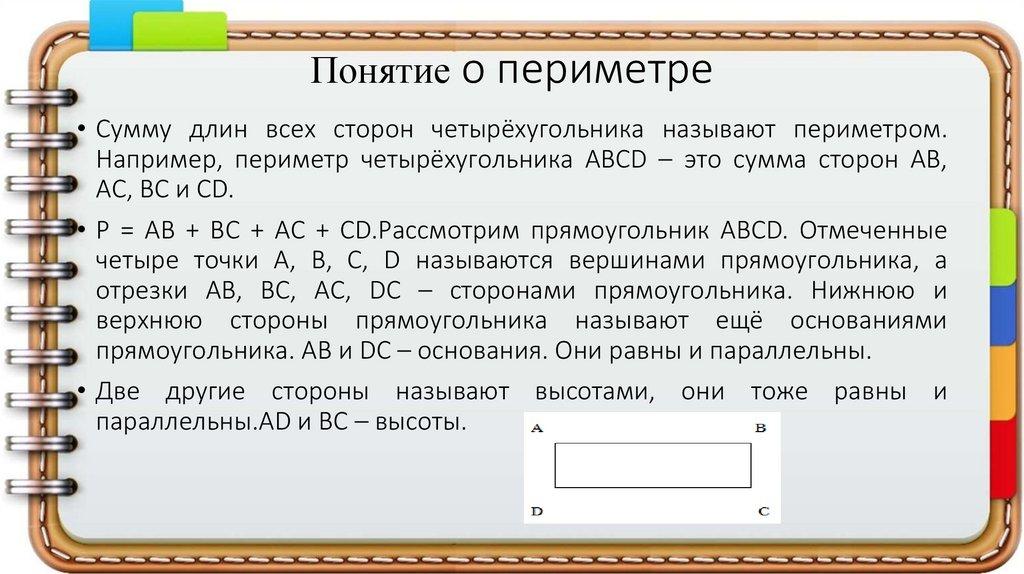 Понятие о периметре

• Сумму длин всех сторон четырёхугольника называют периметром. Например, периметр четырёхугольника ABCD – это сумма сторон AB, AC, BC и CD.

• P = AB + BC + AC + CD.Рассмотрим прямоугольник ABCD. Отмеченные четыре точки A, B, C, D называются вершинами прямоугольника, а отрезки AB, BC, AC, DC – сторонами прямоугольника. Нижнюю и верхнюю стороны прямоугольника называют ещё основаниями прямоугольника. AB и DC – основания. Они равны и параллельны.

• Две другие стороны называют высотами, они тоже равны и параллельны.AD и BC – высоты.

A
B
D
C